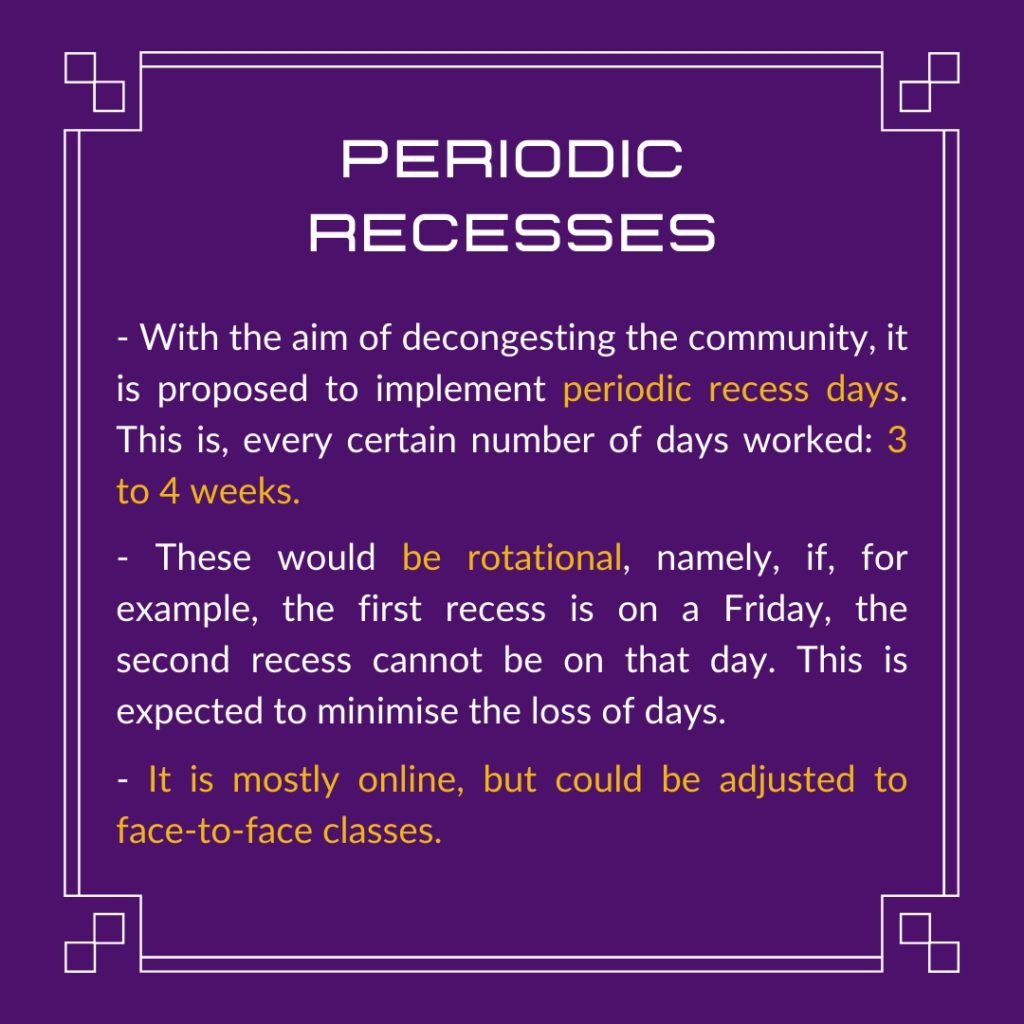 PERIODIC RECESSES

- With the aim of decongesting the community, it is proposed to implement periodic recess days. This is, every certain number of days worked: 3 to 4 weeks.

- These would be rotational, namely, if, for example, the first recess is on a Friday, the second recess cannot be on that day. This is expected to minimise the loss of days.

- It is mostly online, but could be adjusted to face-to-face classes.